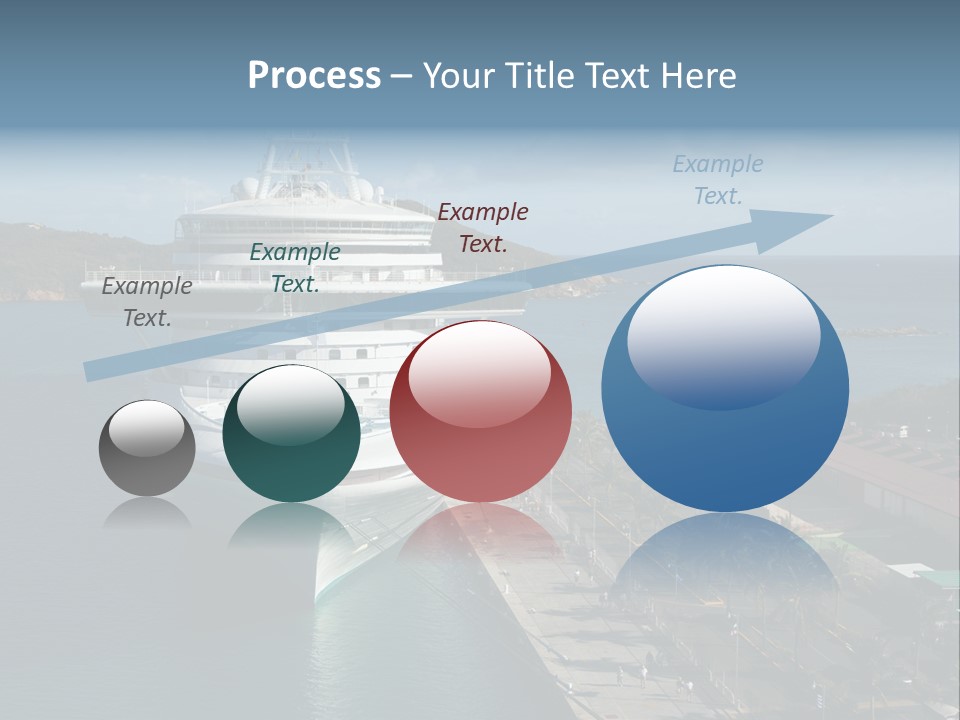 Process – Your Title Text Here

Example Text.

Example Text.

Example Text.

Example Text.